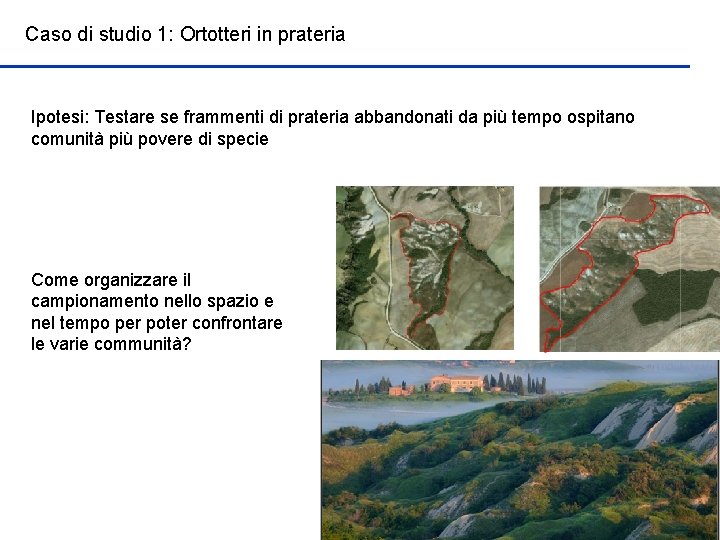 Caso di studio 1: Ortotteri in prateria

Ipotesi: Testare se frammenti di prateria abbandonati da più tempo ospitano comunità più povere di specie

Come organizzare il campionamento nello spazio e nel tempo per poter confrontare le varie communità?